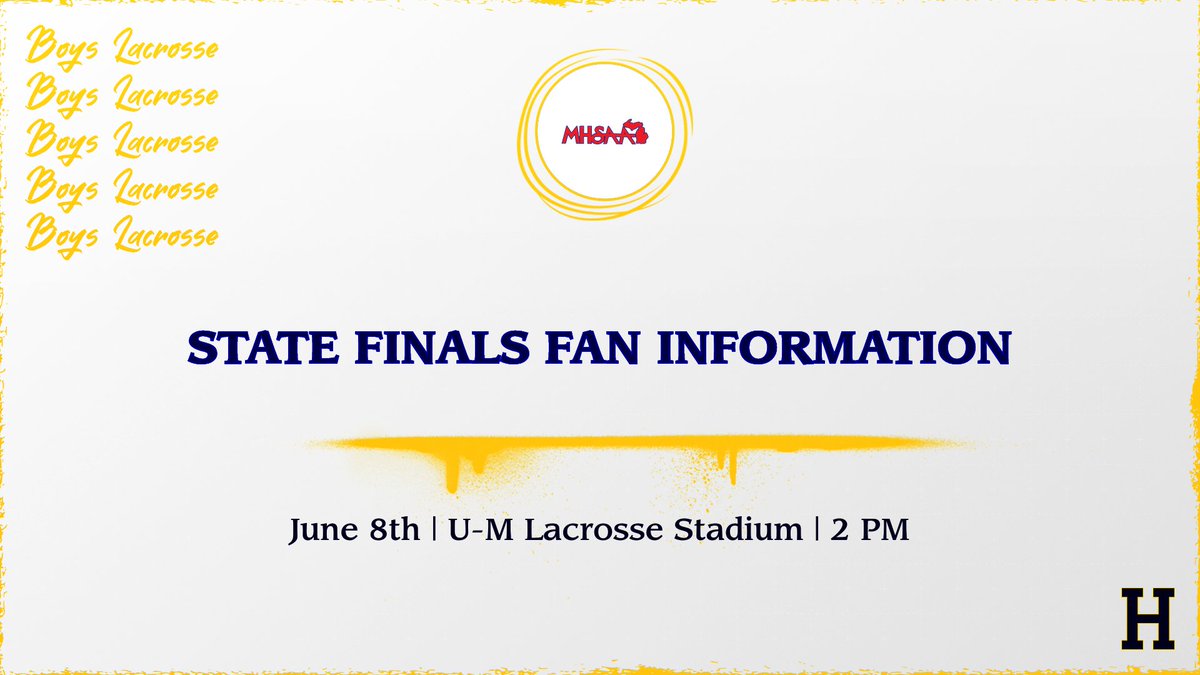 Boys Lacrosse
Boys Lacrosse
Boys Lacrosse
Boys Lacrosse
Boys Lacrosse

MHSAA

STATE FINALS FAN INFORMATION

June 8th | U-M Lacrosse Stadium | 2 PM

H